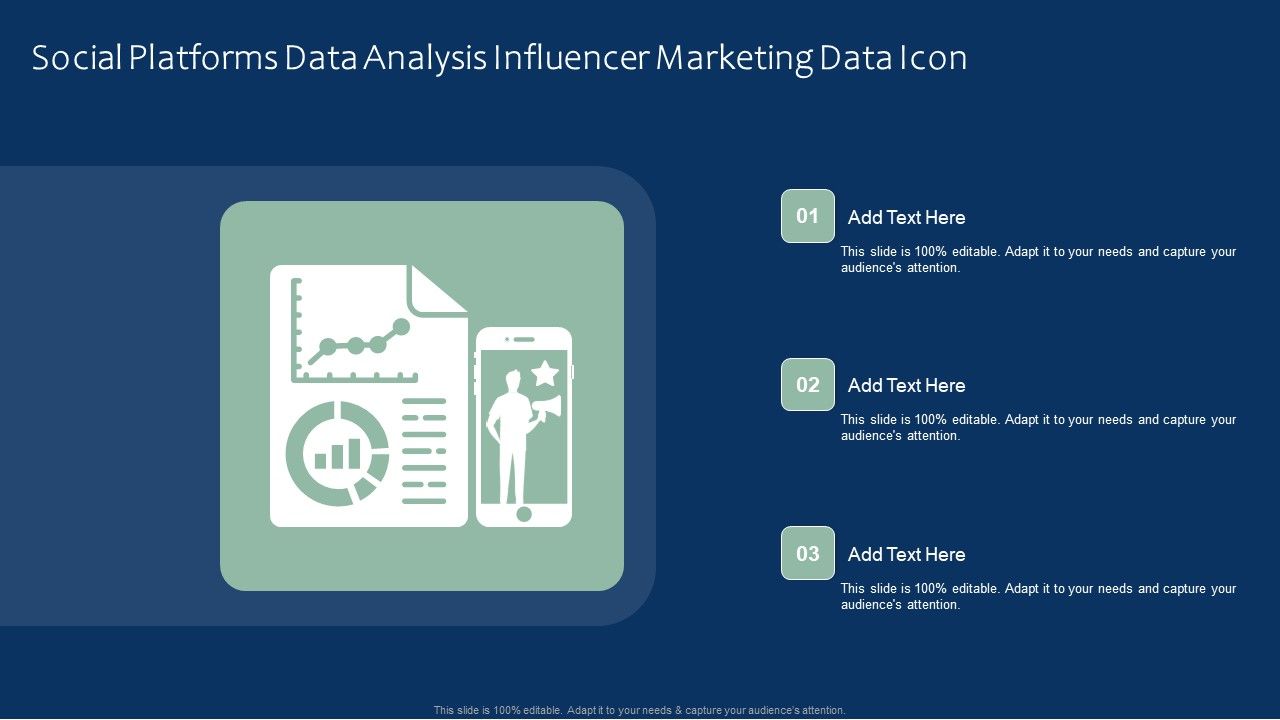 Social Platforms Data Analysis Influencer Marketing Data Icon

01 Add Text Here

This slide is 100% editable. Adapt it to your needs and capture your audience's attention.

02 Add Text Here

This slide is 100% editable. Adapt it to your needs and capture your audience's attention.

03 Add Text Here

This slide is 100% editable. Adapt it to your needs and capture your audience's attention.

This slide is 100% editable. Adapt it to your needs & capture your audience's attention.